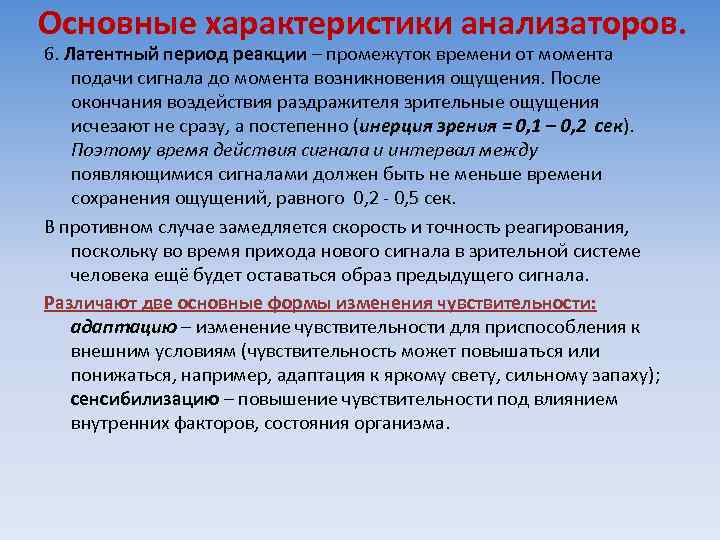 Основные характеристики анализаторов.

6. Латентный период реакции – промежуток времени от момента подачи сигнала до момента возникновения ощущения. После окончания воздействия раздражителя зрительные ощущения исчезают не сразу, а постепенно (инерция зрения = 0,1 – 0,2 сек). Поэтому время действия сигнала и интервал между появляющимися сигналами должен быть не меньше времени сохранения ощущений, равного 0,2 - 0,5 сек.

В противном случае замедляется скорость и точность реагирования, поскольку во время прихода нового сигнала в зрительной системе человека ещё будет оставаться образ предыдущего сигнала.

Различают две основные формы изменения чувствительности:
адаптацию – изменение чувствительности для приспособления к внешним условиям (чувствительность может повышаться или понижаться, например, адаптация к яркому свету, сильному запаху);
сенсибилизацию – повышение чувствительности под влиянием внутренних факторов, состояния организма.